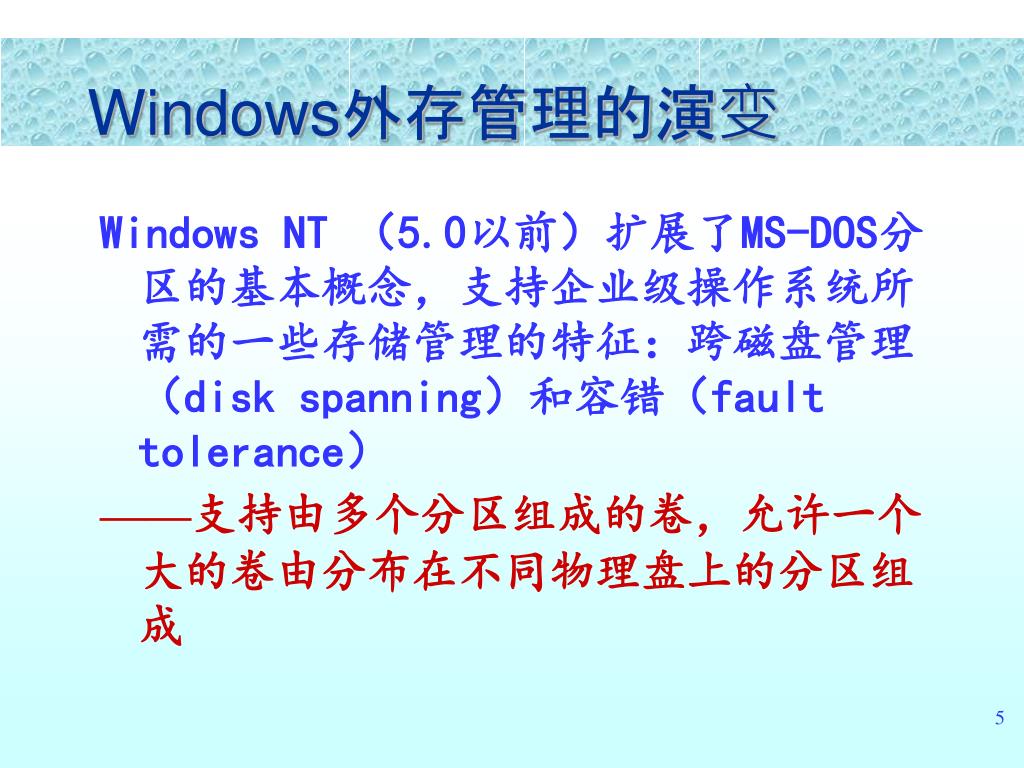 Windows外存管理的演变

Windows NT （5.0以前）扩展了MS-DOS分区的基本概念，支持企业级操作系统所需的一些存储管理的特征：跨磁盘管理（disk spanning）和容错（fault tolerance）

——支持由多个分区组成的卷，允许一个大的卷由分布在不同物理盘上的分区组成

5